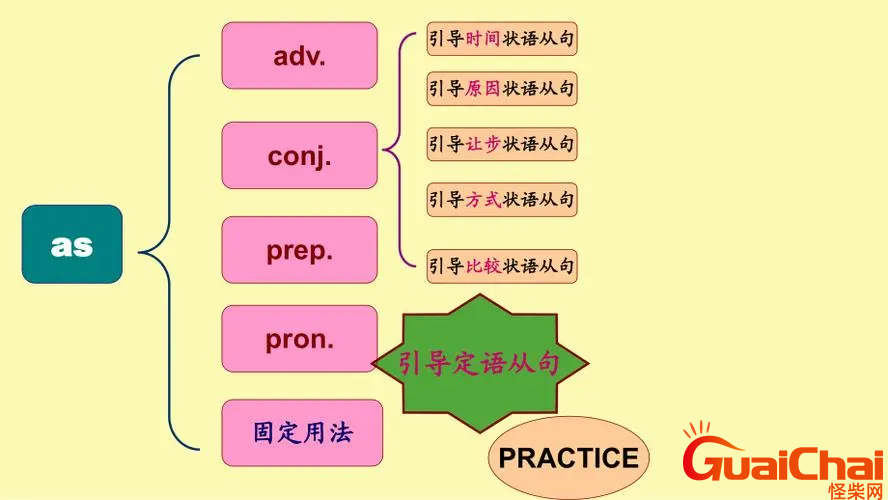 as

adv.

conj.

prep.

pron.

固定用法

引导时间状语从句

引导原因状语从句

引导让步状语从句

引导方式状语从句

引导比较状语从句

引导定语从句

PRACTICE

GuaiChai
怪柴网